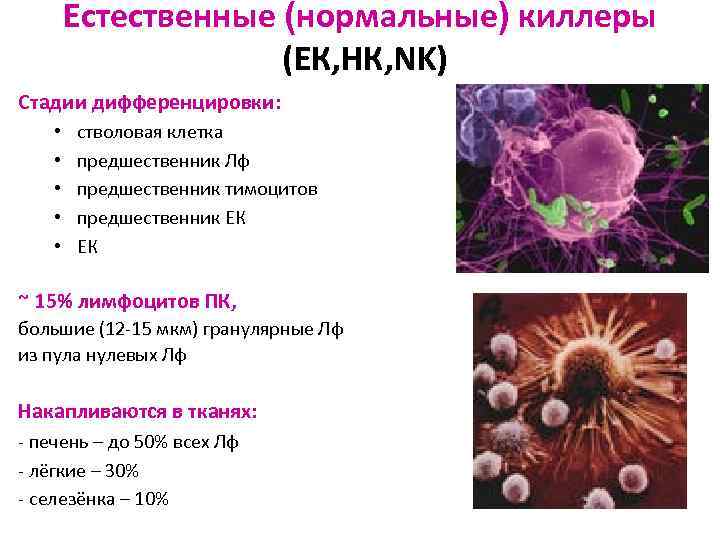 Естественные (нормальные) киллеры
(ЕК,НК,NK)

Стадии дифференцировки:
• стволовая клетка
• предшественник Лф
• предшественник тимоцитов
• предшественник ЕК
• ЕК

~ 15% лимфоцитов ПК,
большие (12-15 мкм) гранулярные Лф из пула нулевых Лф

Накапливаются в тканях:
- печень – до 50% всех Лф
- лёгкие – 30%
- селезёнка – 10%